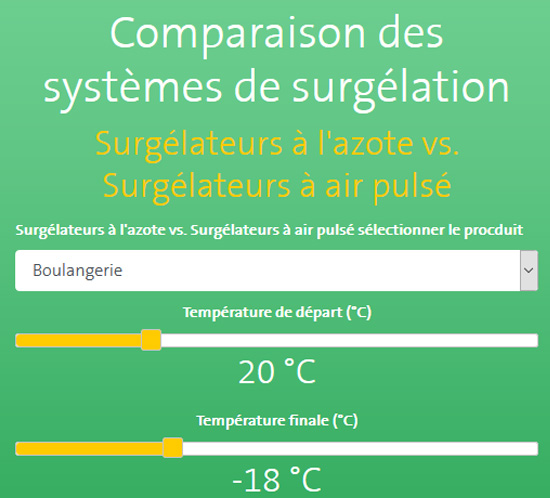 Comparaison des systèmes de surgélation

Surgélateurs à l'azote vs. Surgélateurs à air pulsé

Surgélateurs à l'azote vs. Surgélateurs à air pulsé sélectionner le procduit

Boulangerie

Température de départ (°C)

20 °C

Température finale (°C)

-18 °C